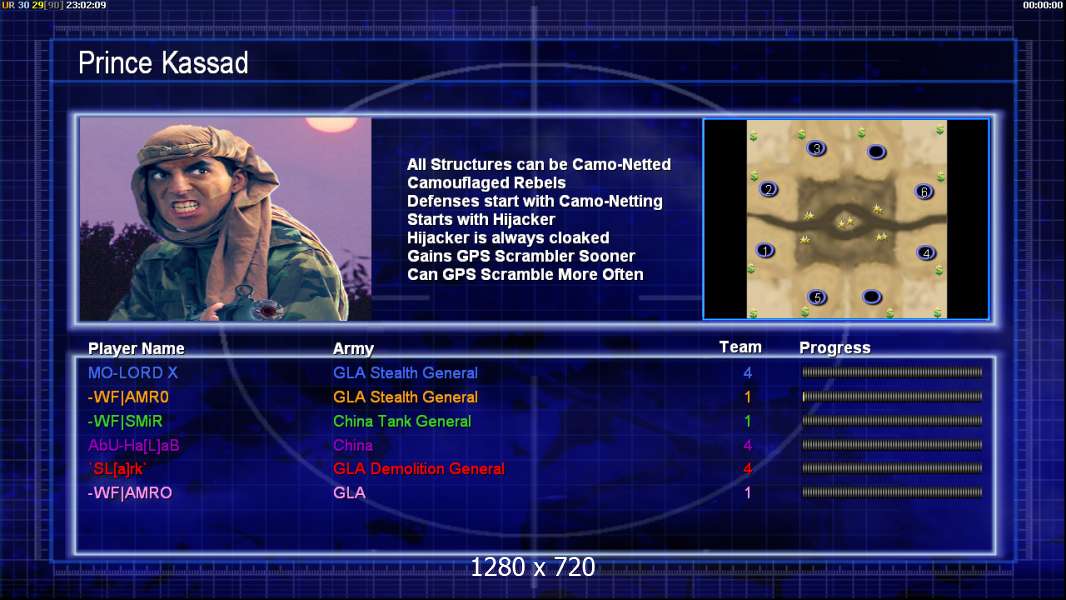 UR 30 29[90] 23:02:09

00:00:00

Prince Kassad

All Structures can be Camo-Netted
Camouflaged Rebels
Defenses start with Camo-Netting
Starts with Hijacker
Hijacker is always cloaked
Gains GPS Scrambler Sooner
Can GPS Scramble More Often

3
2
6
1
4
5

| Player Name | Army | Team | Progress |
|---|---|---|---|
| MO-LORD X | GLA Stealth General | 4 | |
| -WF\|AMR0 | GLA Stealth General | 1 | |
| -WF\|SMiR | China Tank General | 1 | |
| AbU-Ha[L]aB | China | 4 | |
| `SL[a]rk` | GLA Demolition General | 4 | |
| -WF\|AMRO | GLA | 1 | |

1280 x 720